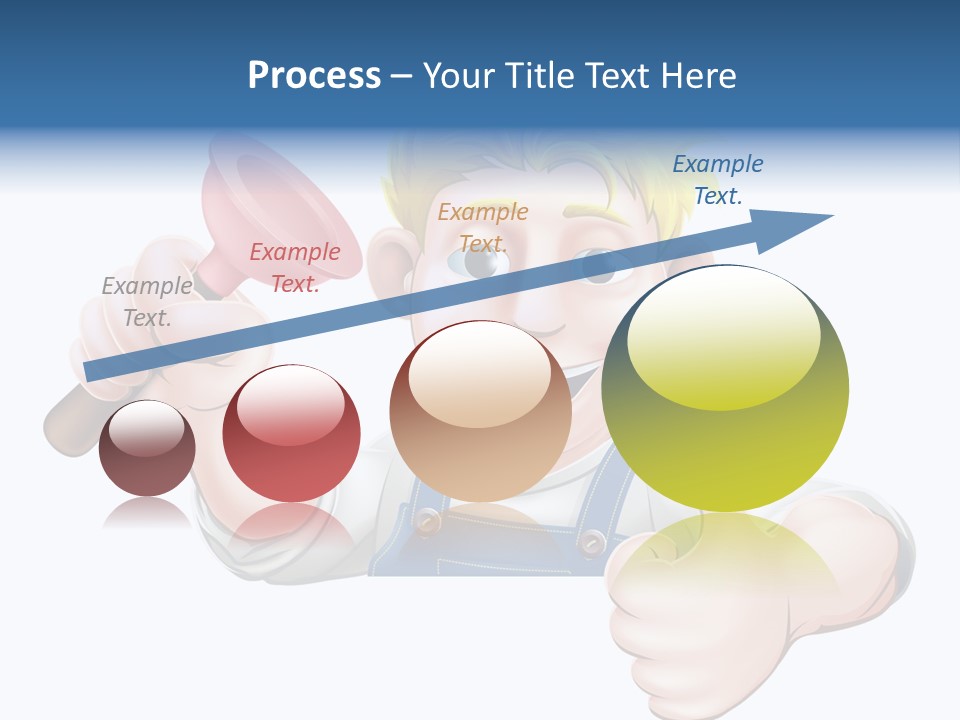 Process – Your Title Text Here

Example Text.

Example Text.

Example Text.

Example Text.